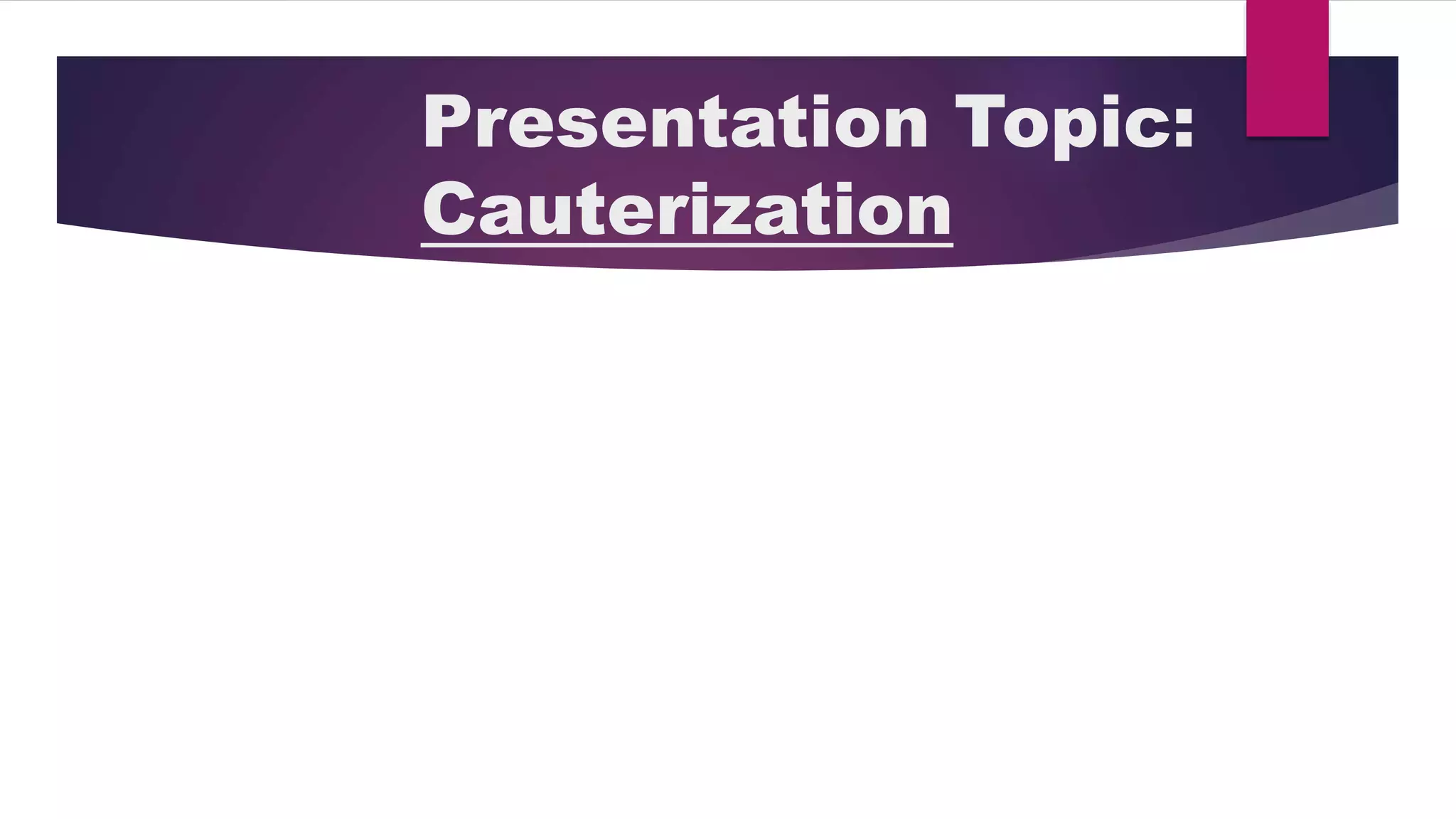 Presentation Topic: Cauterization